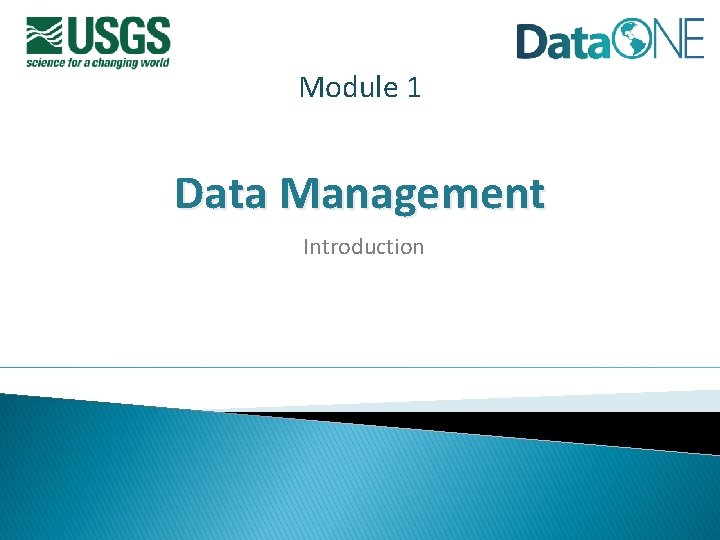 USGS
science for a changing world

DataONE

Module 1

Data Management

Introduction